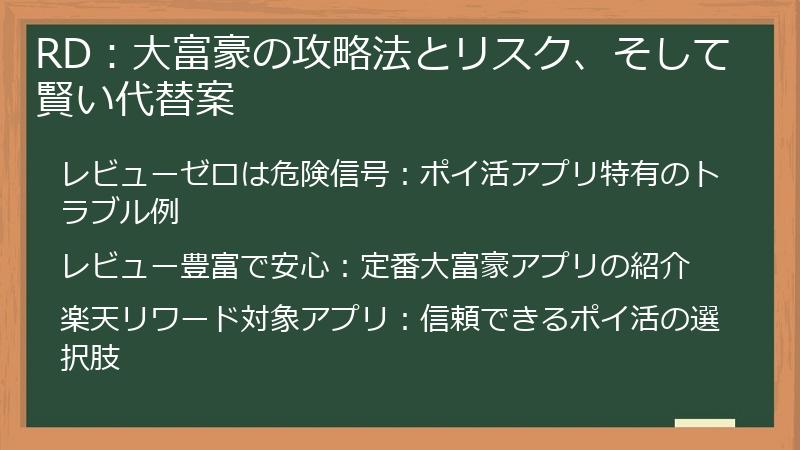 RD：大富豪の攻略法とリスク、そして賢い代替案

レビューゼロは危険信号：ポイ活アプリ特有のトラブル例

レビュー豊富で安心：定番大富豪アプリの紹介

楽天リワード対象アプリ：信頼できるポイ活の選択肢